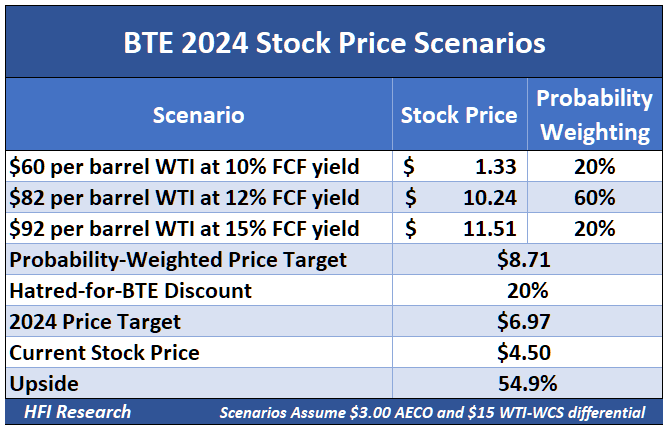 BTE 2024 Stock Price Scenarios

| Scenario | Stock Price | Probability Weighting |
|---|---|---|
| \$60 per barrel WTI at 10% FCF yield | \$ 1.33 | 20% |
| \$82 per barrel WTI at 12% FCF yield | \$ 10.24 | 60% |
| \$92 per barrel WTI at 15% FCF yield | \$ 11.51 | 20% |
| Probability-Weighted Price Target | \$8.71 | |
| Hatred-for-BTE Discount | 20% | |
| 2024 Price Target | \$6.97 | |
| Current Stock Price | \$4.50 | |
| Upside | 54.9% | |

HFI Research

Scenarios Assume \$3.00 AECO and \$15 WTI-WCS differential